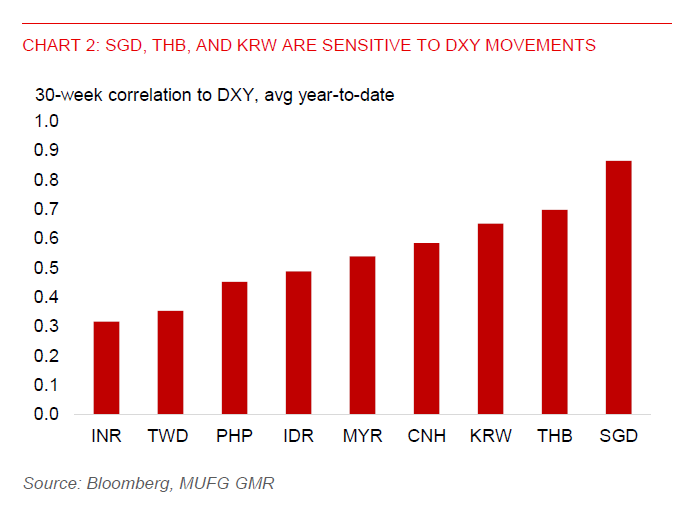 CHART 2: SGD, THB, AND KRW ARE SENSITIVE TO DXY MOVEMENTS

30-week correlation to DXY, avg year-to-date

1.0
0.9
0.8
0.7
0.6
0.5
0.4
0.3
0.2
0.1
0.0

INR TWD PHP IDR MYR CNH KRW THB SGD

Source: Bloomberg, MUFG GMR